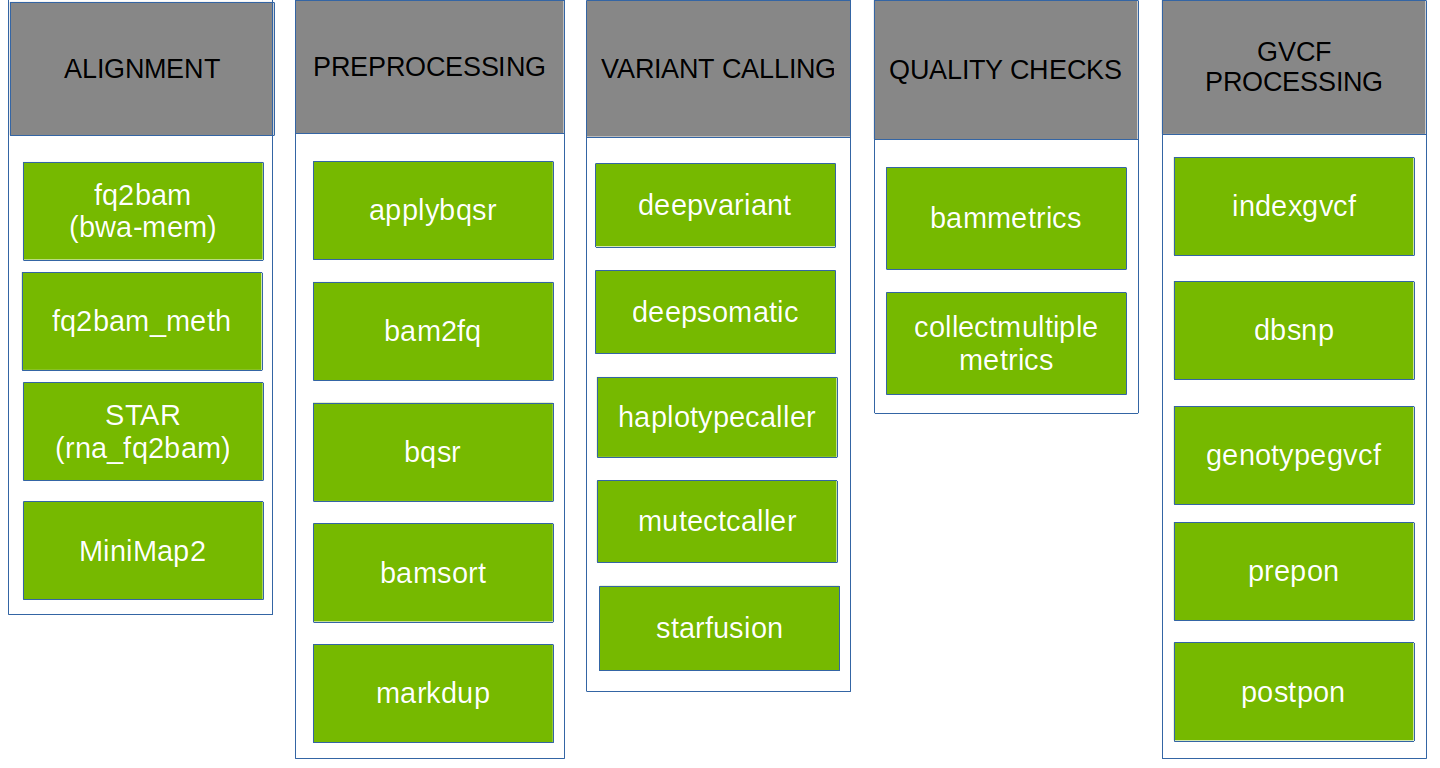 ALIGNMENT

fq2bam (bwa-mem)

fq2bam_meth

STAR (rna_fq2bam)

MiniMap2

PREPROCESSING

applybqsr

bam2fq

bqsr

bamsort

markdup

VARIANT CALLING

deepvariant

deepsomatic

haplotypecaller

mutectcaller

starfusion

QUALITY CHECKS

bammetrics

collectmultiple metrics

GVCF PROCESSING

indexgvcf

dbsnp

genotypegvcf

prepon

postpon